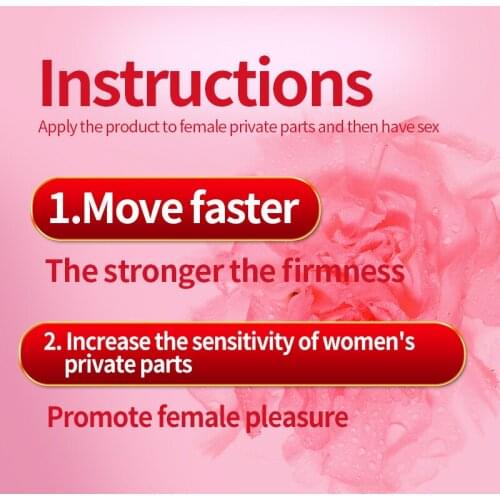 Instructions

Apply the product to female private parts and then have sex

1.Move faster

The stronger the firmness

2. Increase the sensitivity of women's private parts

Promote female pleasure